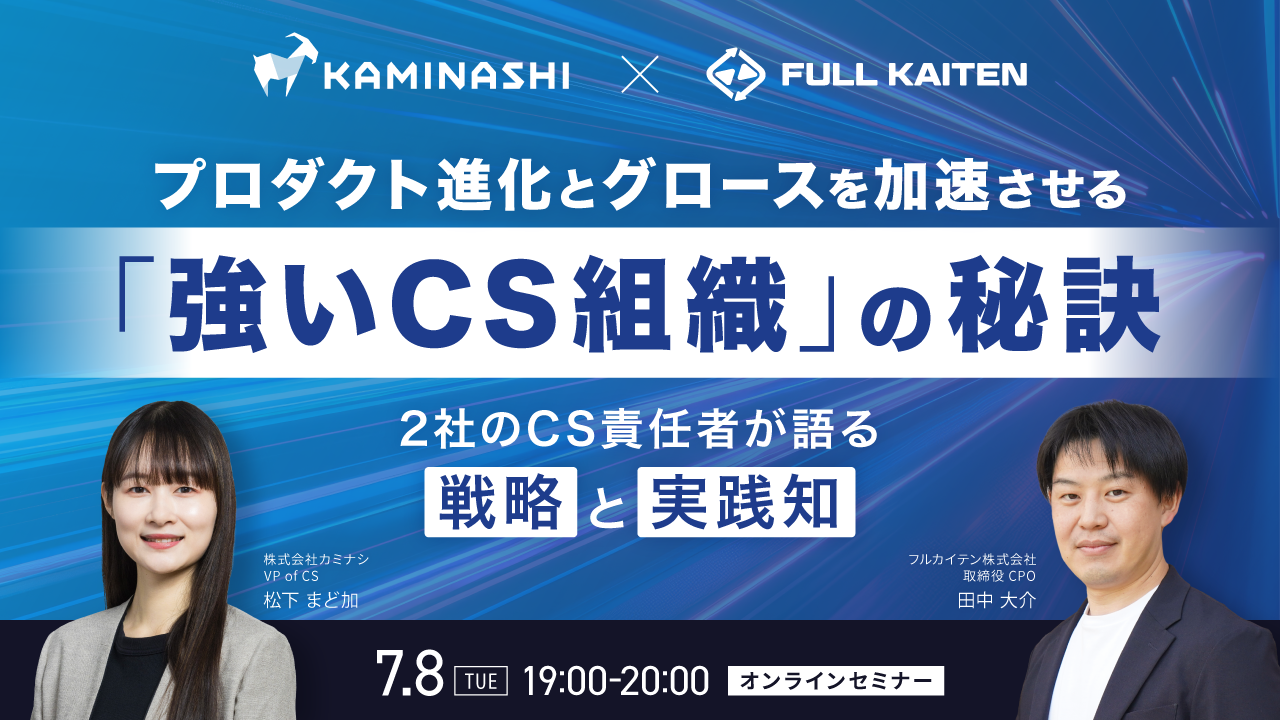 KAMINASHI × FULL KAITEN

プロダクト進化とグロースを加速させる

「強いCS組織」の秘訣

2社のCS責任者が語る

戦略と実践知

株式会社カミナシ
VP of CS
松下 まど加

フルカイテン株式会社
取締役 CPO
田中 大介

7.8 TUE 19:00-20:00 オンラインセミナー